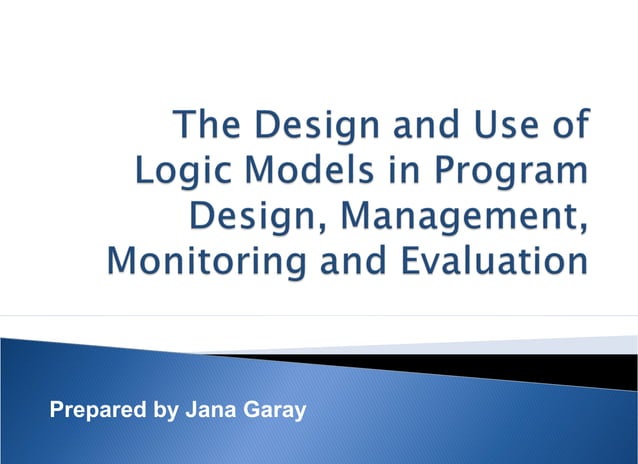 The Design and Use of Logic Models in Program Design, Management, Monitoring and Evaluation

Prepared by Jana Garay